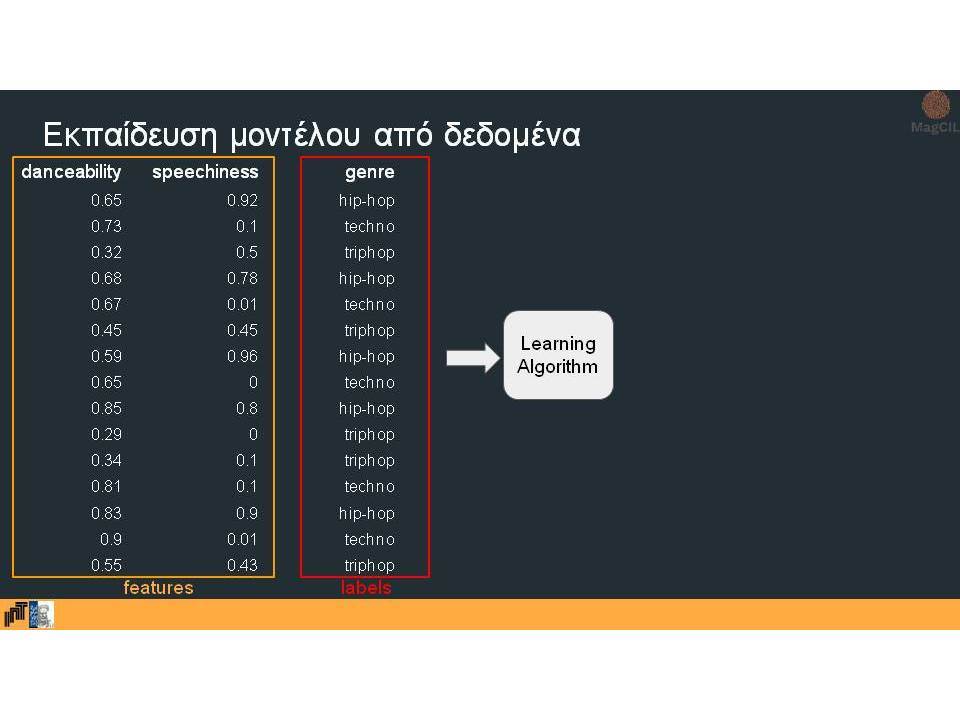 MagCIL

Εκπαίδευση μοντέλου από δεδομένα

| danceability | speechiness | genre |
|---|---|---|
| 0.65 | 0.92 | hip-hop |
| 0.73 | 0.1 | techno |
| 0.32 | 0.5 | triphop |
| 0.68 | 0.78 | hip-hop |
| 0.67 | 0.01 | techno |
| 0.45 | 0.45 | triphop |
| 0.59 | 0.96 | hip-hop |
| 0.65 | 0 | techno |
| 0.85 | 0.8 | hip-hop |
| 0.29 | 0 | triphop |
| 0.34 | 0.1 | triphop |
| 0.81 | 0.1 | techno |
| 0.83 | 0.9 | hip-hop |
| 0.9 | 0.01 | techno |
| 0.55 | 0.43 | triphop |

features

labels

Learning Algorithm